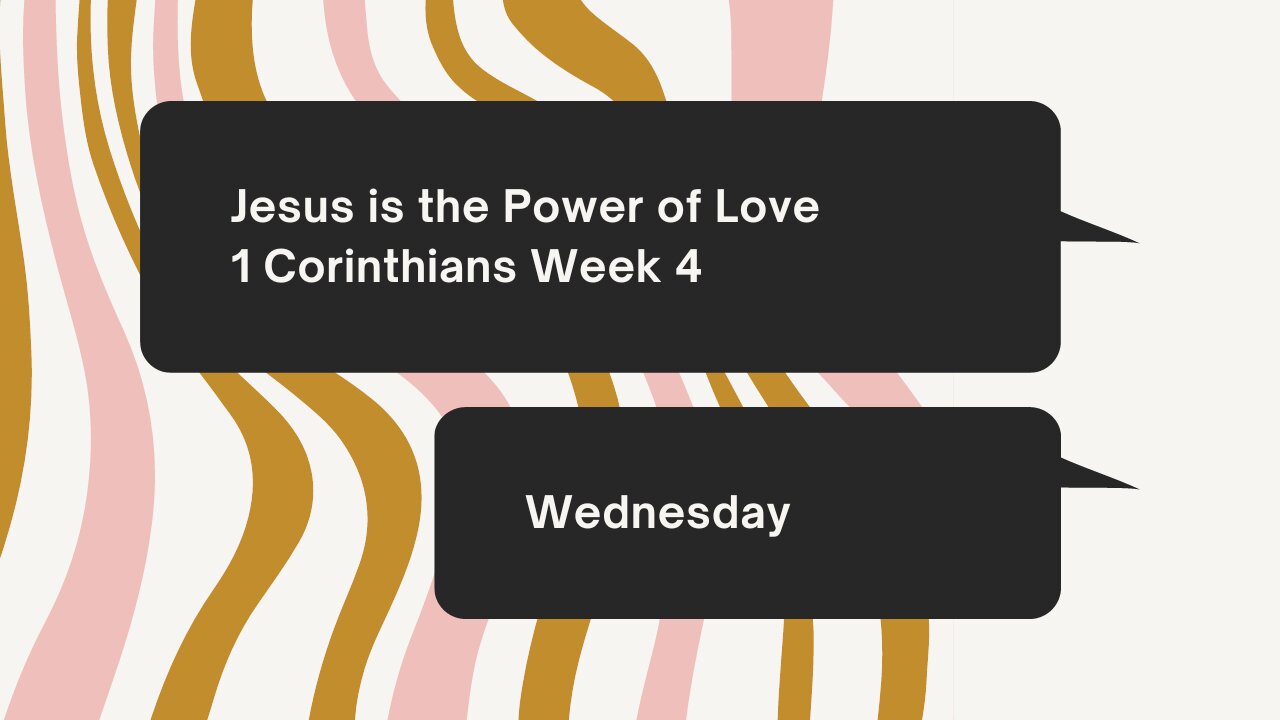 Jesus is the Power of Love
1 Corinthians Week 4

Wednesday